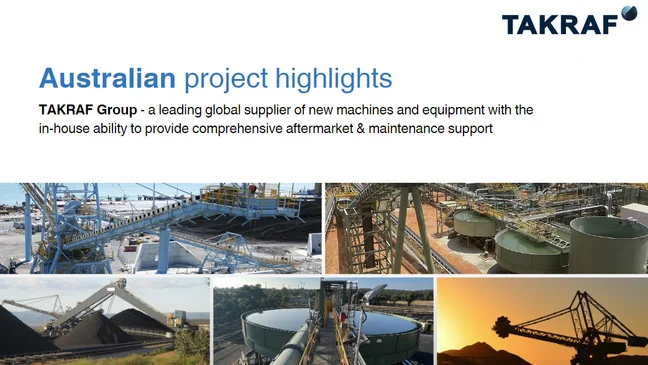 TAKRAF

Australian project highlights

TAKRAF Group - a leading global supplier of new machines and equipment with the in-house ability to provide comprehensive aftermarket & maintenance support